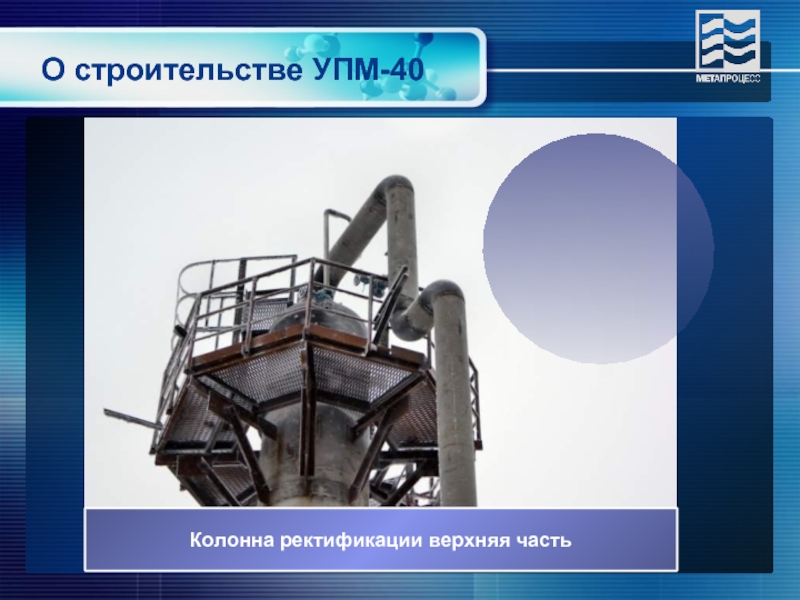 О строительстве УПМ-40

МЕТАПРОЦЕСС

Колонна ректификации верхняя часть